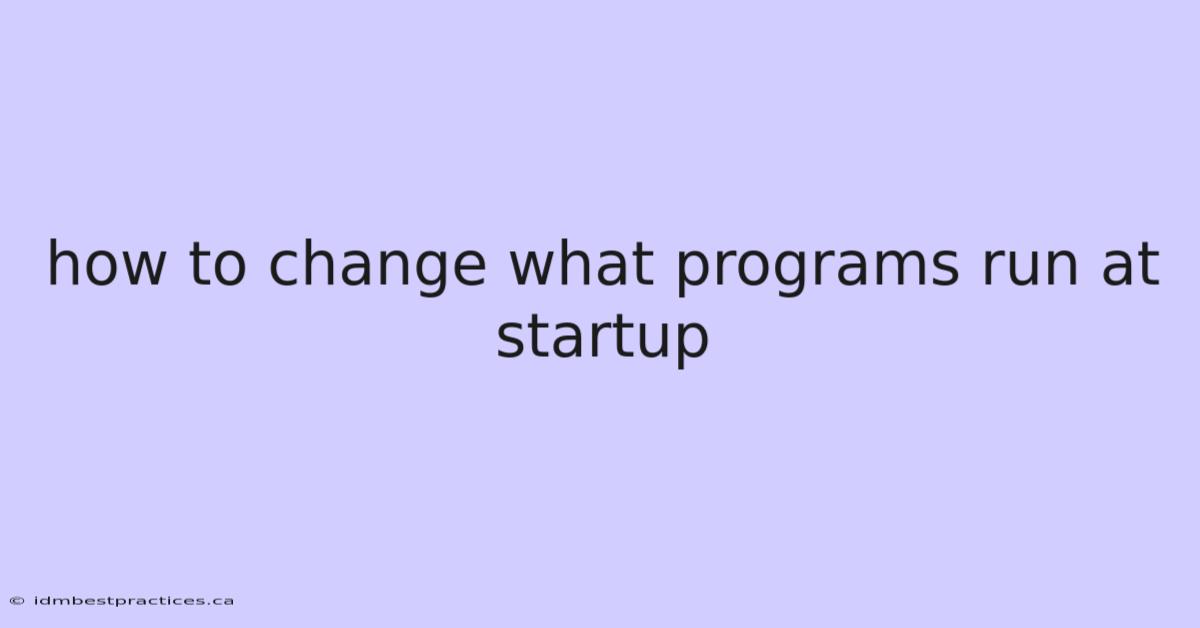 how to change what programs run at startup

© idmbestpractices.ca